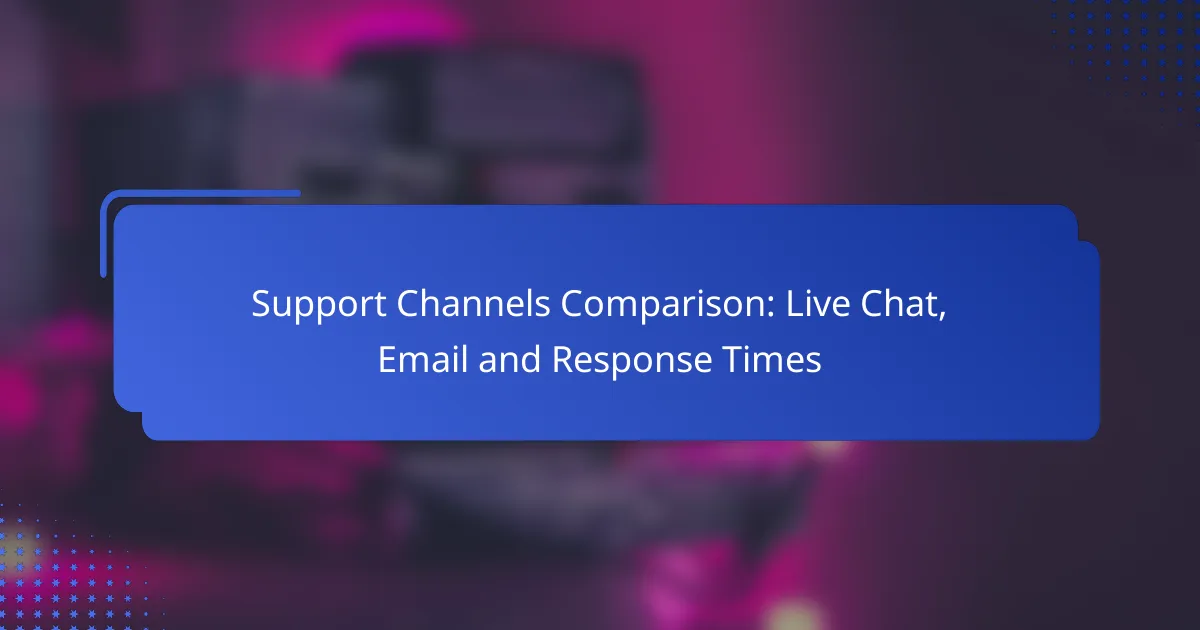 Support Channels Comparison: Live Chat, Email and Response Times